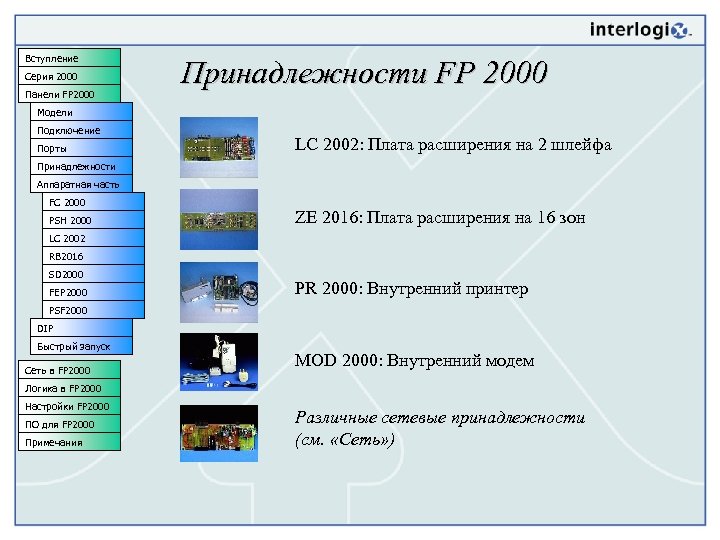 interlogix.

Вступление
Серия 2000
Панели FP2000
Модели
Подключение
Порты
Принадлежности
Аппаратная часть
FC 2000
PSH 2000
LC 2002
RB2016
SD2000
FEP2000
PSF2000
DIP
Быстрый запуск
Сеть в FP2000
Логика в FP2000
Настройки FP2000
ПО для FP2000
Примечания

Принадлежности FP 2000

LC 2002: Плата расширения на 2 шлейфа

ZE 2016: Плата расширения на 16 зон

PR 2000: Внутренний принтер

MOD 2000: Внутренний модем

Различные сетевые принадлежности (см. «Сеть»)